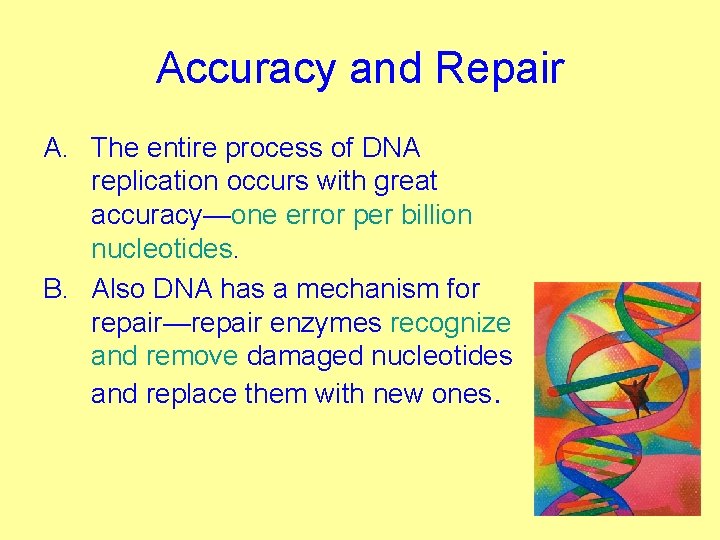 Accuracy and Repair

A. The entire process of DNA replication occurs with great accuracy—one error per billion nucleotides.

B. Also DNA has a mechanism for repair—repair enzymes recognize and remove damaged nucleotides and replace them with new ones.